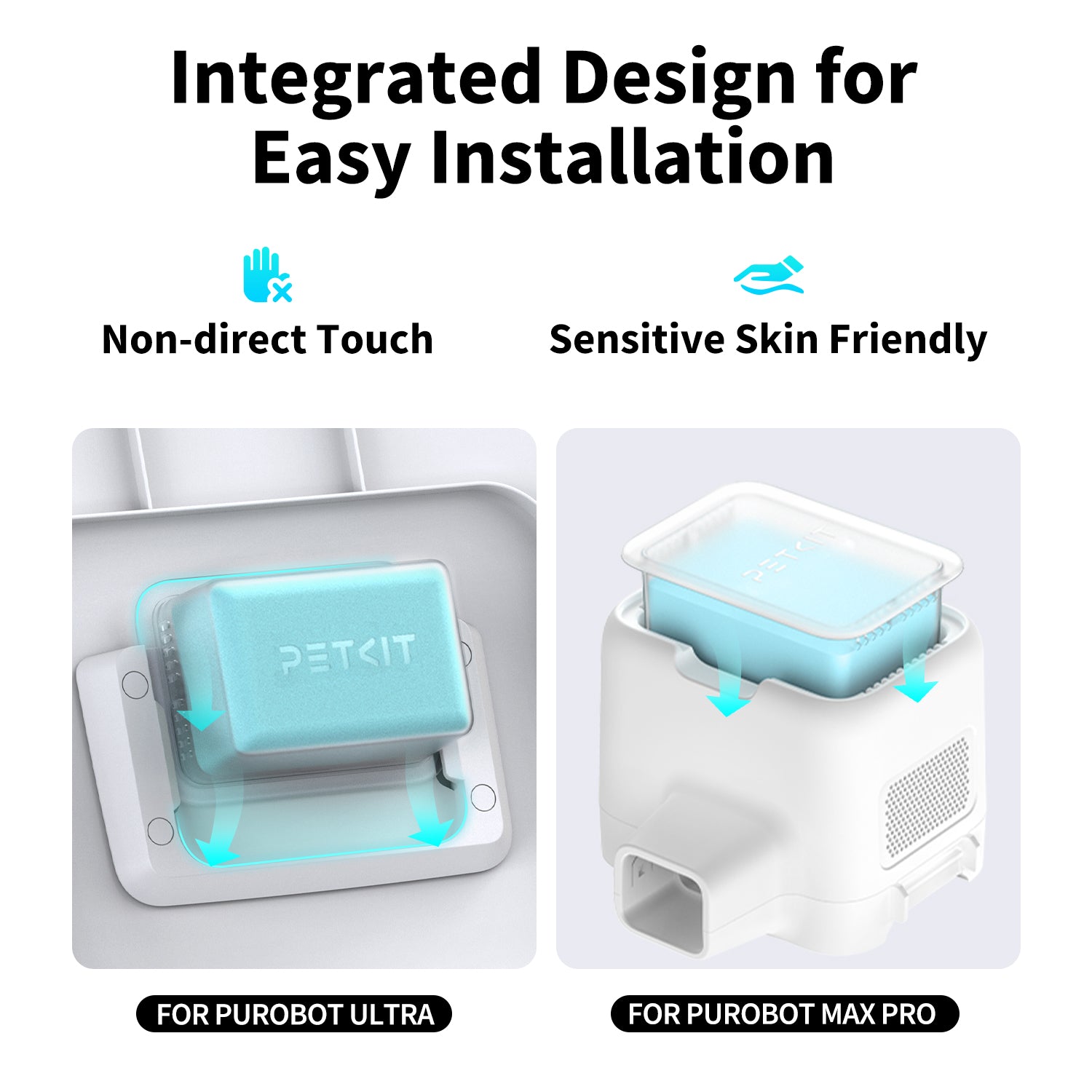 Integrated Design for Easy Installation

Non-direct Touch

Sensitive Skin Friendly

PETKIT

PETKIT

FOR PUROBOT ULTRA

FOR PUROBOT MAX PRO